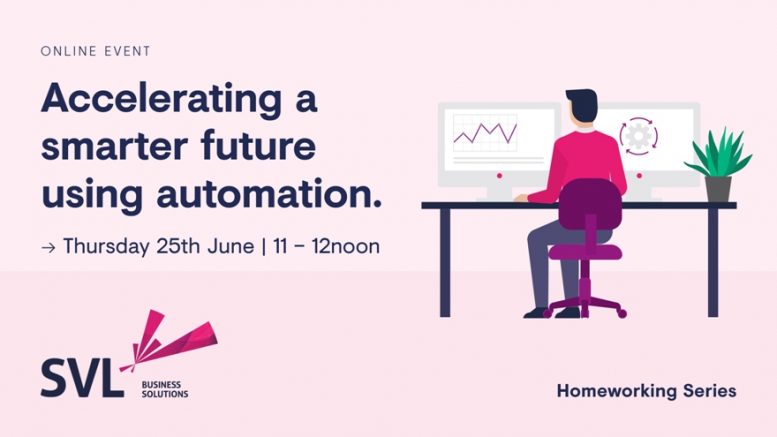 ONLINE EVENT

Accelerating a smarter future using automation.

→ Thursday 25th June | 11 – 12noon

SVL BUSINESS SOLUTIONS

Homeworking Series